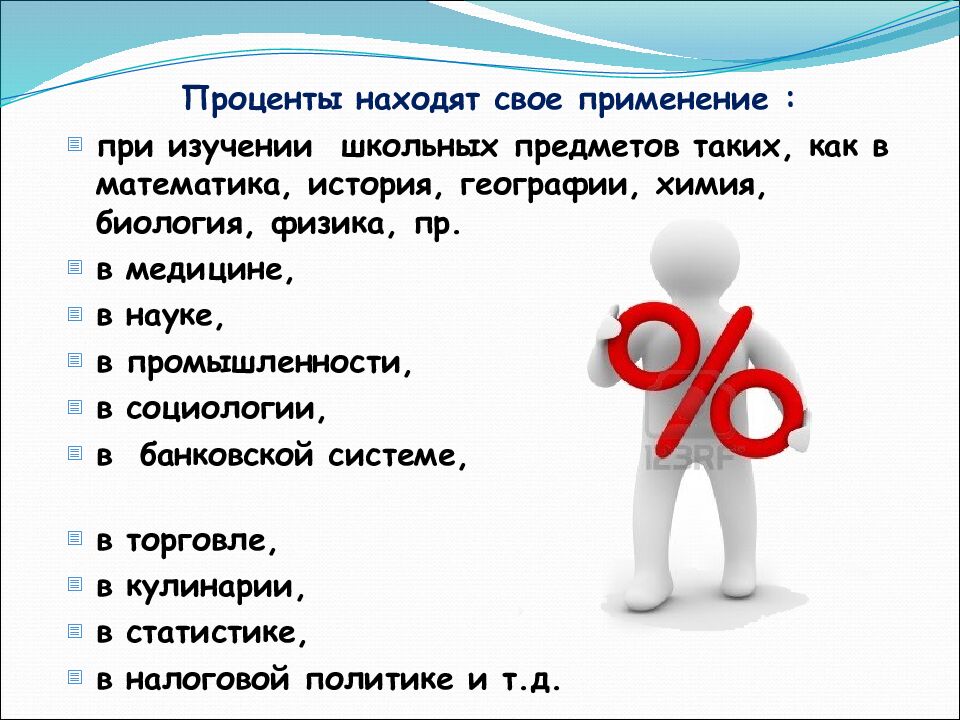 Проценты находят свое применение :

при изучении школьных предметов таких, как в математика, история, географии, химия, биология, физика, пр.

в медицине,

в науке,

в промышленности,

в социологии,

в банковской системе,

в торговле,

в кулинарии,

в статистике,

в налоговой политике и т.д.

%

123RF